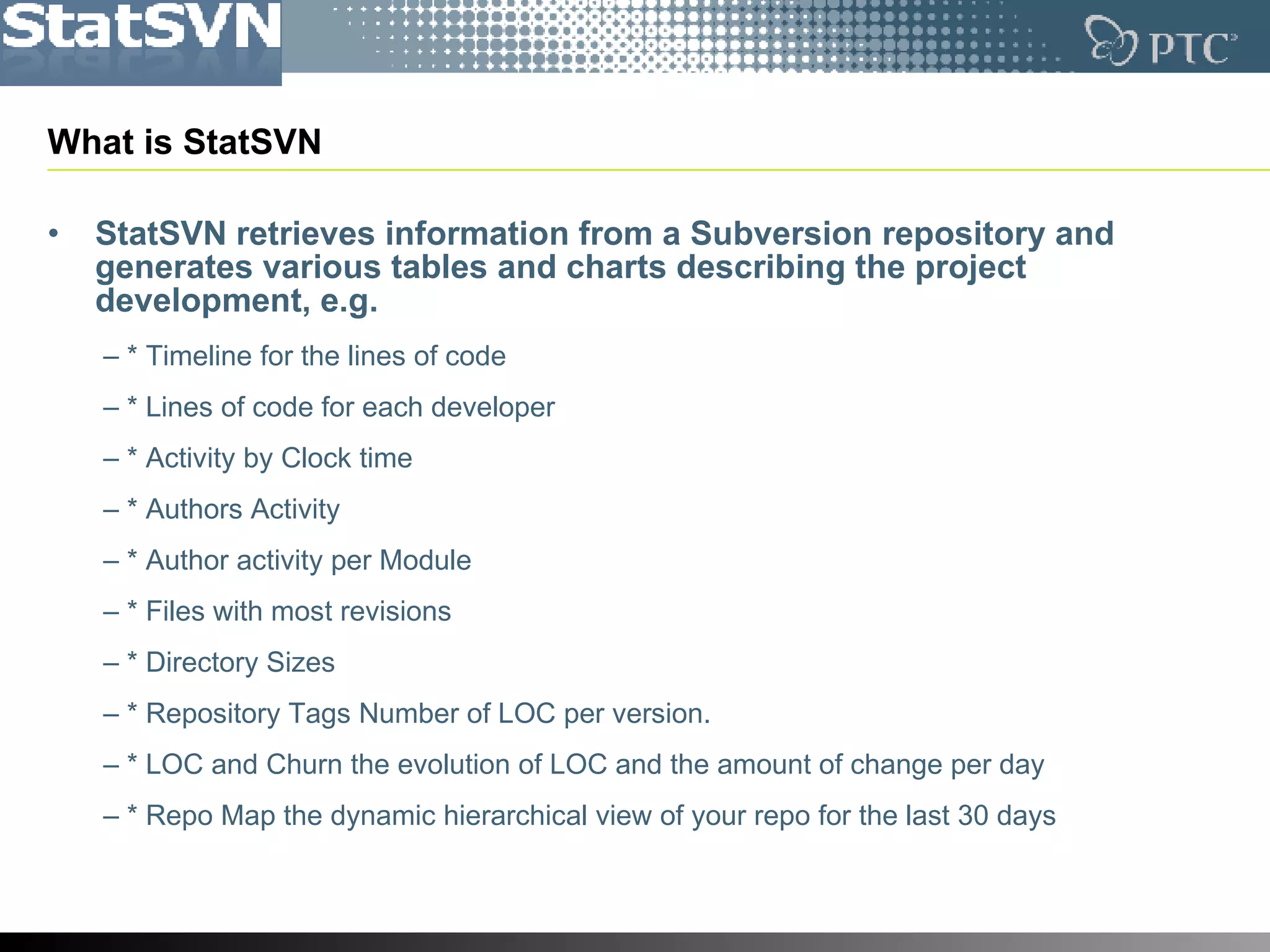 StatSVN

PTC

What is StatSVN

• StatSVN retrieves information from a Subversion repository and generates various tables and charts describing the project development, e.g.

– * Timeline for the lines of code

– * Lines of code for each developer

– * Activity by Clock time

– * Authors Activity

– * Author activity per Module

– * Files with most revisions

– * Directory Sizes

– * Repository Tags Number of LOC per version.

– * LOC and Churn the evolution of LOC and the amount of change per day

– * Repo Map the dynamic hierarchical view of your repo for the last 30 days